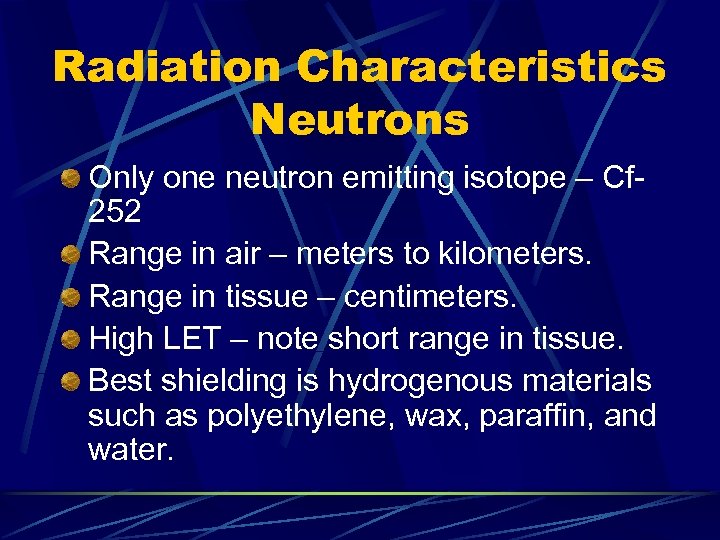 Radiation Characteristics
Neutrons

Only one neutron emitting isotope – Cf-252

Range in air – meters to kilometers.

Range in tissue – centimeters.

High LET – note short range in tissue.

Best shielding is hydrogenous materials such as polyethylene, wax, paraffin, and water.